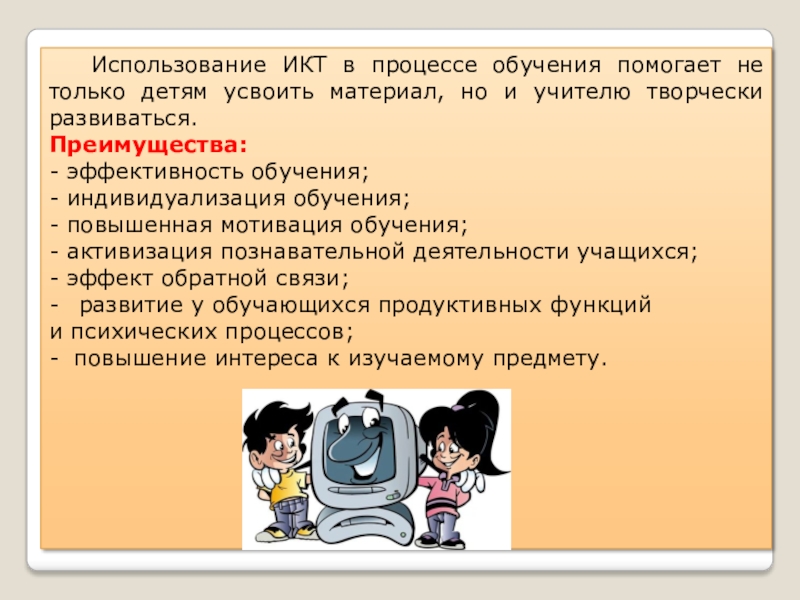 Использование ИКТ в процессе обучения помогает не только детям усвоить материал, но и учителю творчески развиваться.
Преимущества:
- эффективность обучения;
- индивидуализация обучения;
- повышенная мотивация обучения;
- активизация познавательной деятельности учащихся;
- эффект обратной связи;
- развитие у обучающихся продуктивных функций и психических процессов;
- повышение интереса к изучаемому предмету.